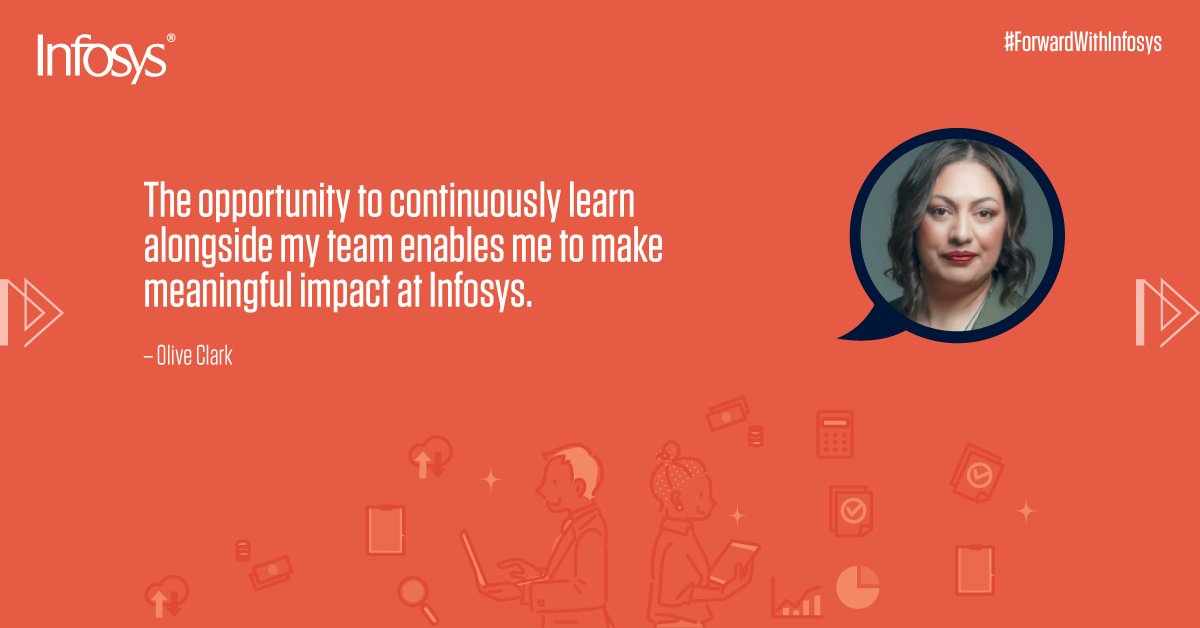 Infosys®

#ForwardWithInfosys

The opportunity to continuously learn alongside my team enables me to make meaningful impact at Infosys.

– Olive Clark